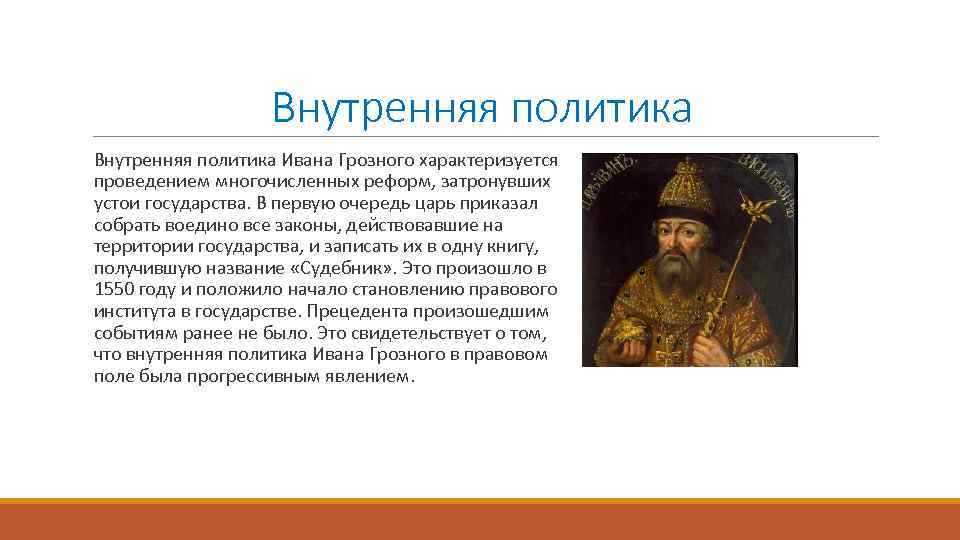 Внутренняя политика

Внутренняя политика Ивана Грозного характеризуется проведением многочисленных реформ, затронувших устои государства. В первую очередь царь приказал собрать воедино все законы, действовавшие на территории государства, и записать их в одну книгу, получившую название «Судебник». Это произошло в 1550 году и положило начало становлению правового института в государстве. Прецедента произошедшим событиям ранее не было. Это свидетельствует о том, что внутренняя политика Ивана Грозного в правовом поле была прогрессивным явлением.